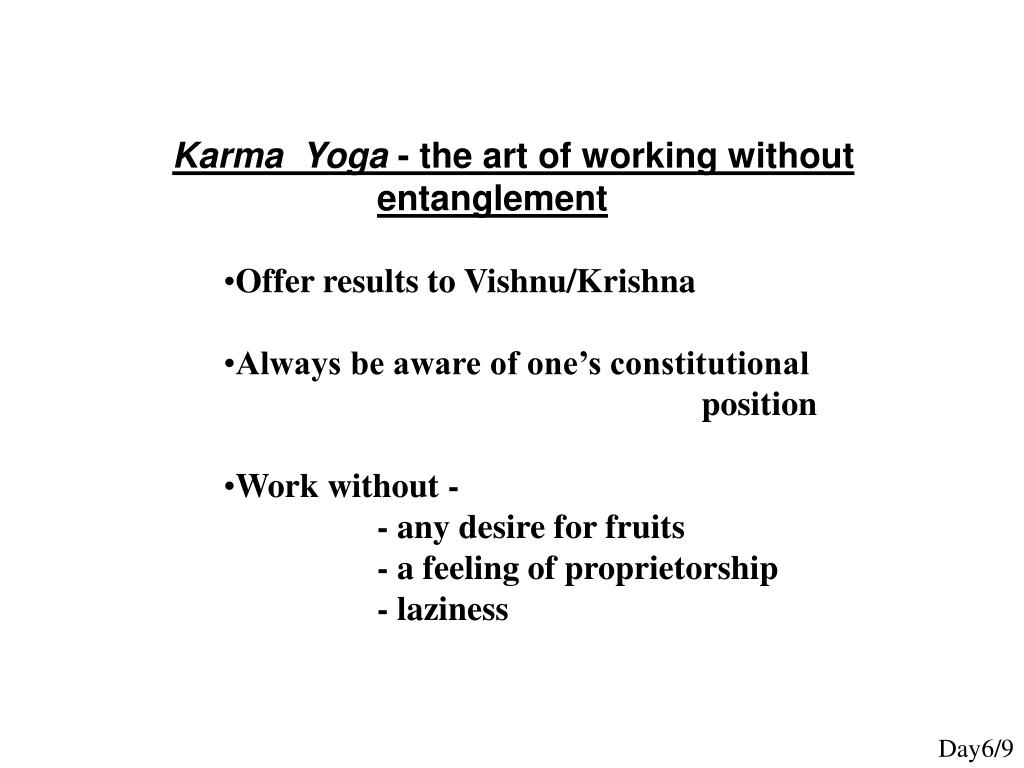 Karma Yoga - the art of working without entanglement

•Offer results to Vishnu/Krishna

•Always be aware of one's constitutional position

•Work without -
- any desire for fruits
- a feeling of proprietorship
- laziness

Day6/9